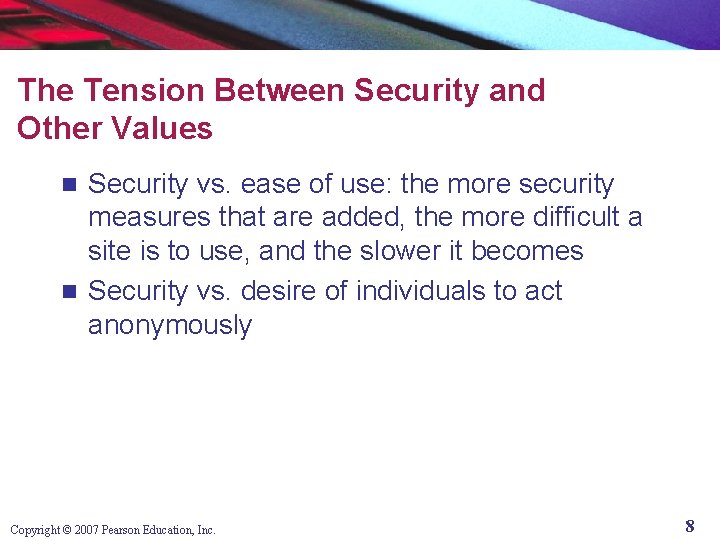 The Tension Between Security and Other Values

- Security vs. ease of use: the more security measures that are added, the more difficult a site is to use, and the slower it becomes
- Security vs. desire of individuals to act anonymously

Copyright © 2007 Pearson Education, Inc.

8